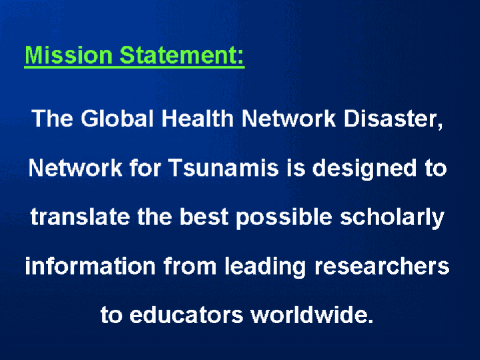 Mission Statement:

The Global Health Network Disaster, Network for Tsunamis is designed to translate the best possible scholarly information from leading researchers to educators worldwide.